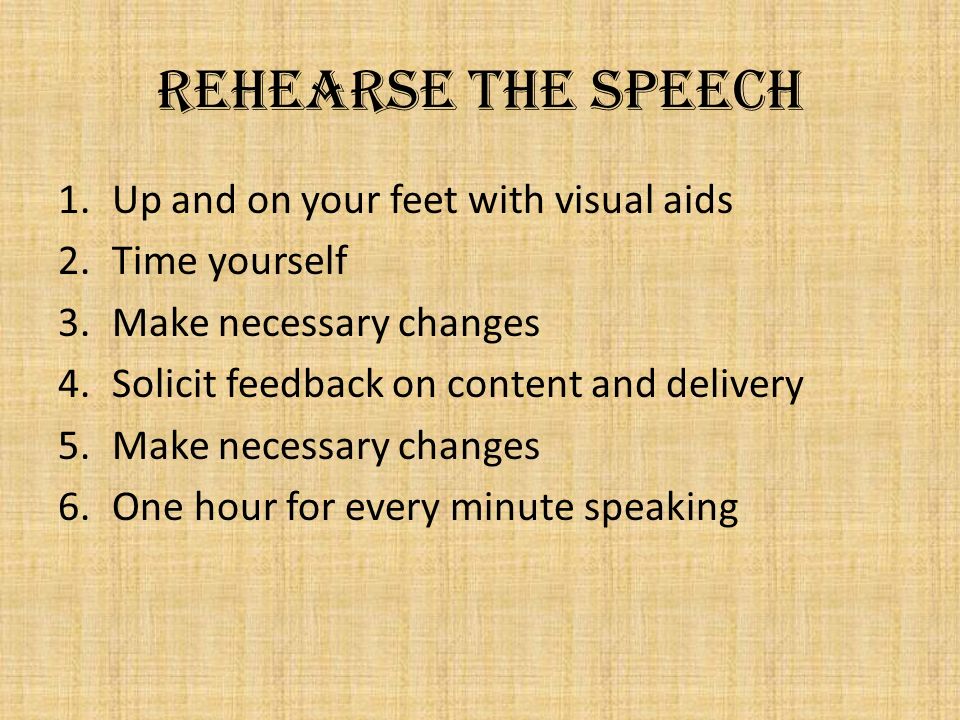 REHEARSE THE SPEECH

1. Up and on your feet with visual aids
2. Time yourself
3. Make necessary changes
4. Solicit feedback on content and delivery
5. Make necessary changes
6. One hour for every minute speaking